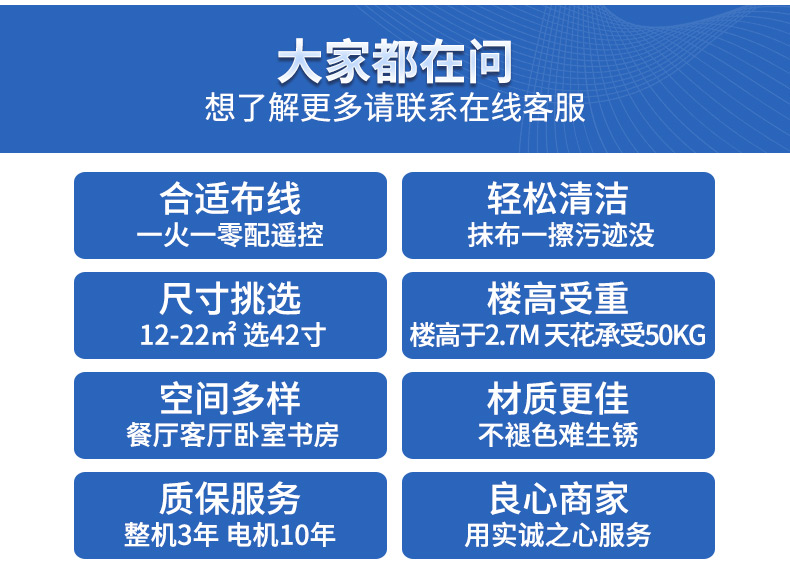 大家都在问
想了解更多请联系在线客服

合适布线
一火一零配遥控

轻松清洁
抹布一擦污迹没

尺寸挑选
12-22㎡ 选42寸

楼高受重
楼高于2.7M 天花承受50KG

空间多样
餐厅客厅卧室书房

材质更佳
不褪色难生锈

质保服务
整机3年 电机10年

良心商家
用实诚之心服务